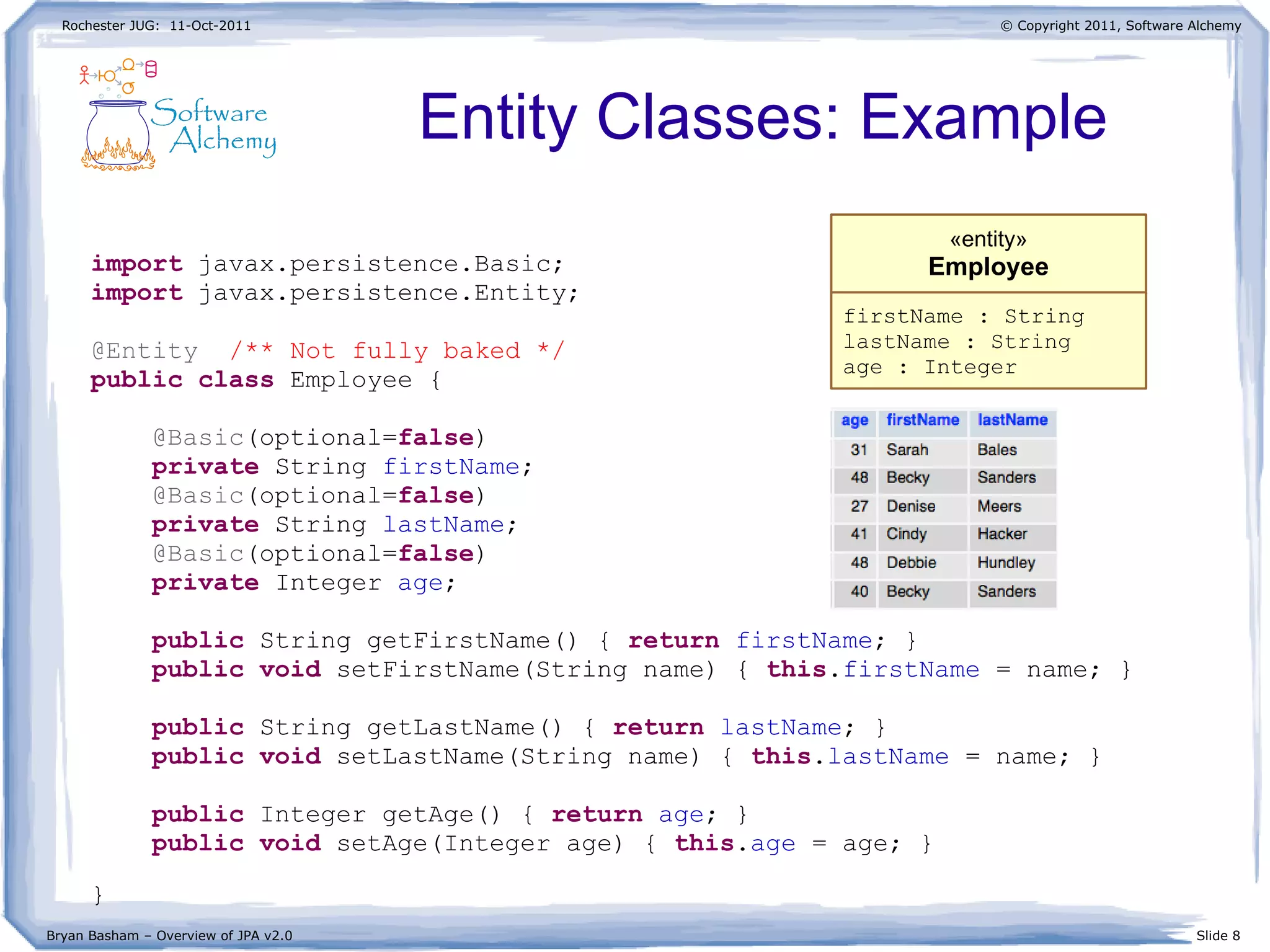 Rochester JUG: 11-Oct-2011

© Copyright 2011, Software Alchemy

Software Alchemy

Entity Classes: Example

import javax.persistence.Basic;
import javax.persistence.Entity;

@Entity /** Not fully baked */
public class Employee {

@Basic(optional=false)
private String firstName;
@Basic(optional=false)
private String lastName;
@Basic(optional=false)
private Integer age;

public String getFirstName() { return firstName; }
public void setFirstName(String name) { this.firstName = name; }

public String getLastName() { return lastName; }
public void setLastName(String name) { this.lastName = name; }

public Integer getAge() { return age; }
public void setAge(Integer age) { this.age = age; }

}

«entity»
Employee

firstName : String
lastName : String
age : Integer

| age | firstName | lastName |
|---|---|---|
| 31 | Sarah | Bales |
| 48 | Becky | Sanders |
| 27 | Denise | Meers |
| 41 | Cindy | Hacker |
| 48 | Debbie | Hundley |
| 40 | Becky | Sanders |

Bryan Basham – Overview of JPA v2.0

Slide 8